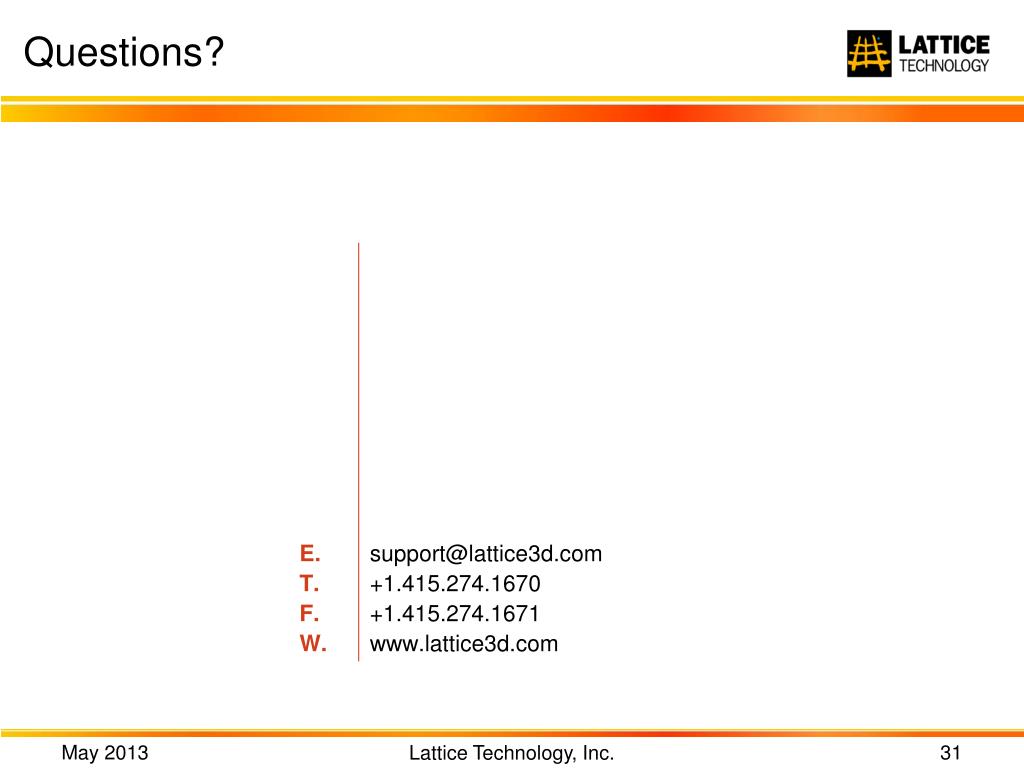 Questions?

LATTICE TECHNOLOGY

E. support@lattice3d.com
T. +1.415.274.1670
F. +1.415.274.1671
W. www.lattice3d.com

May 2013

Lattice Technology, Inc.

31